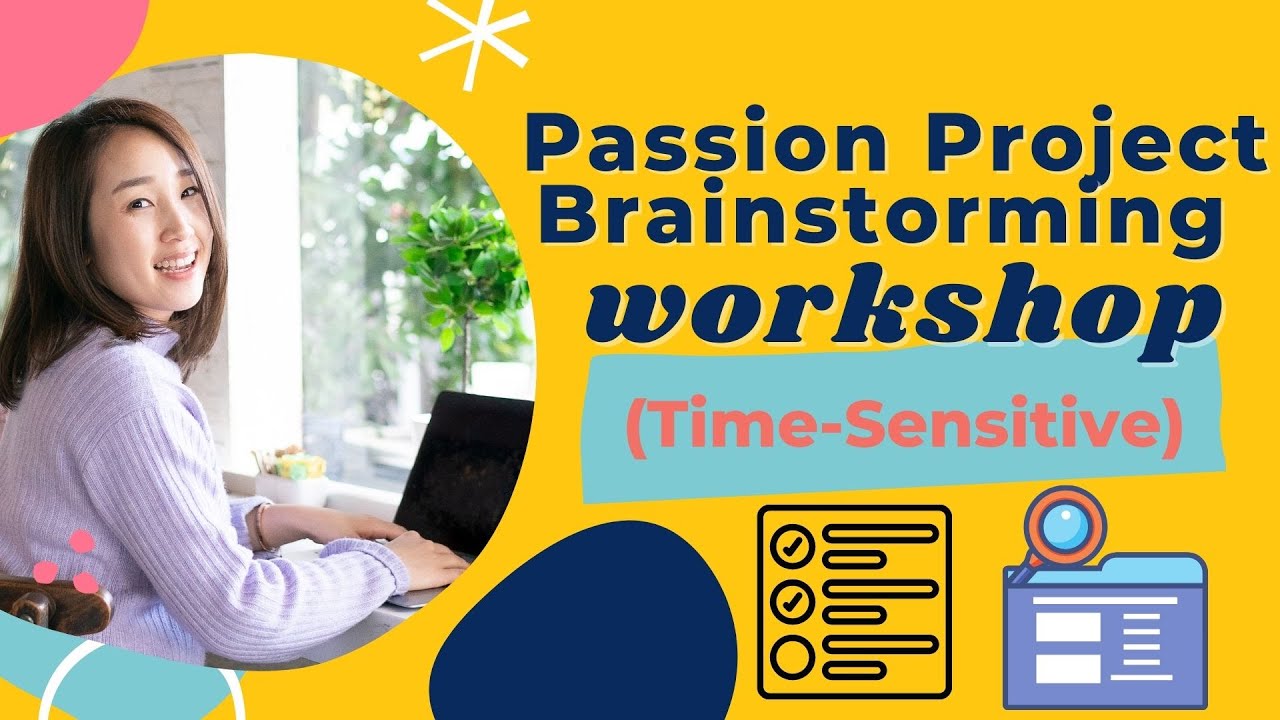 Passion Project Brainstorming workshop

(Time-Sensitive)